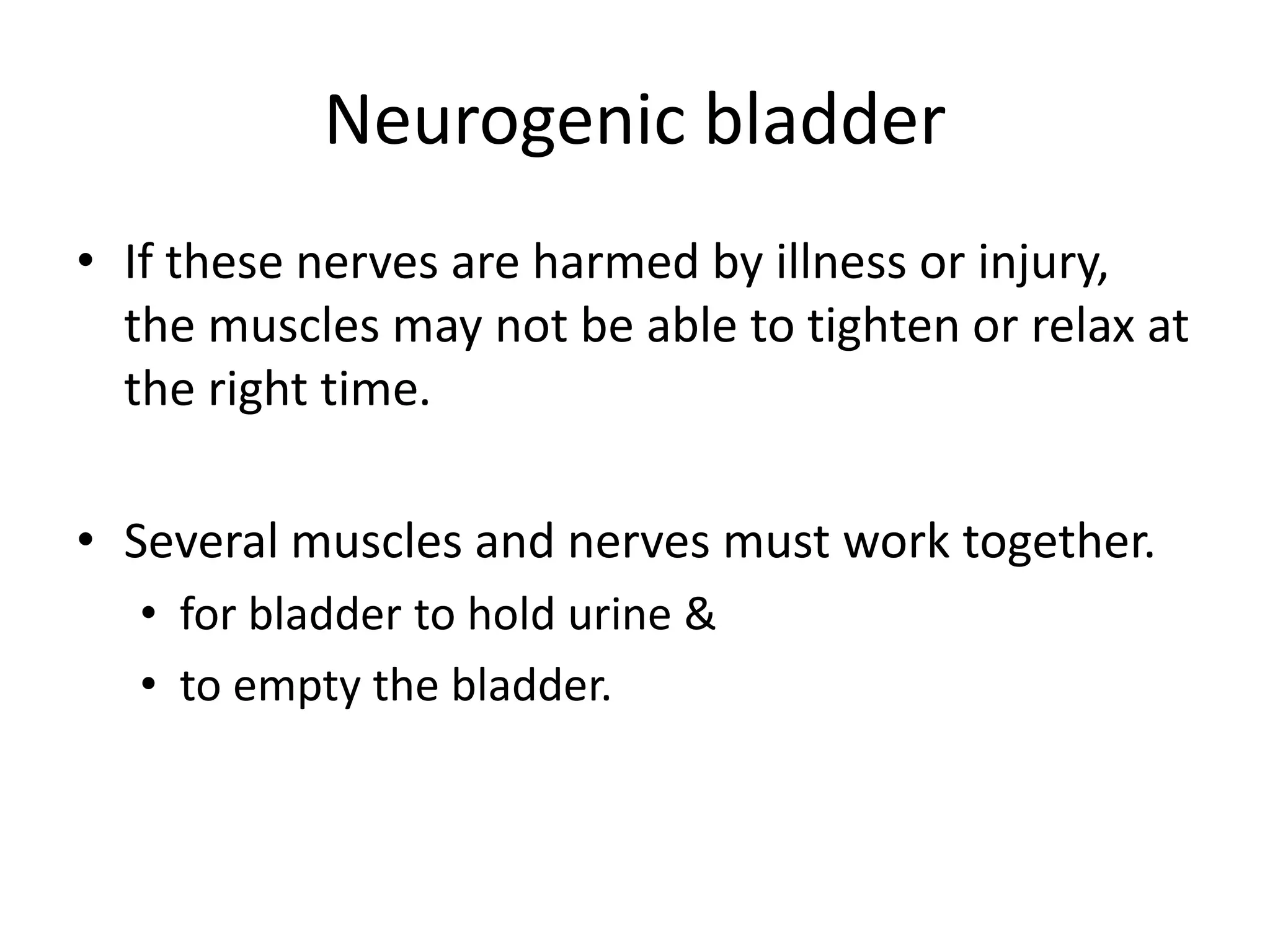 Neurogenic bladder

• If these nerves are harmed by illness or injury, the muscles may not be able to tighten or relax at the right time.

• Several muscles and nerves must work together.
  • for bladder to hold urine &
  • to empty the bladder.